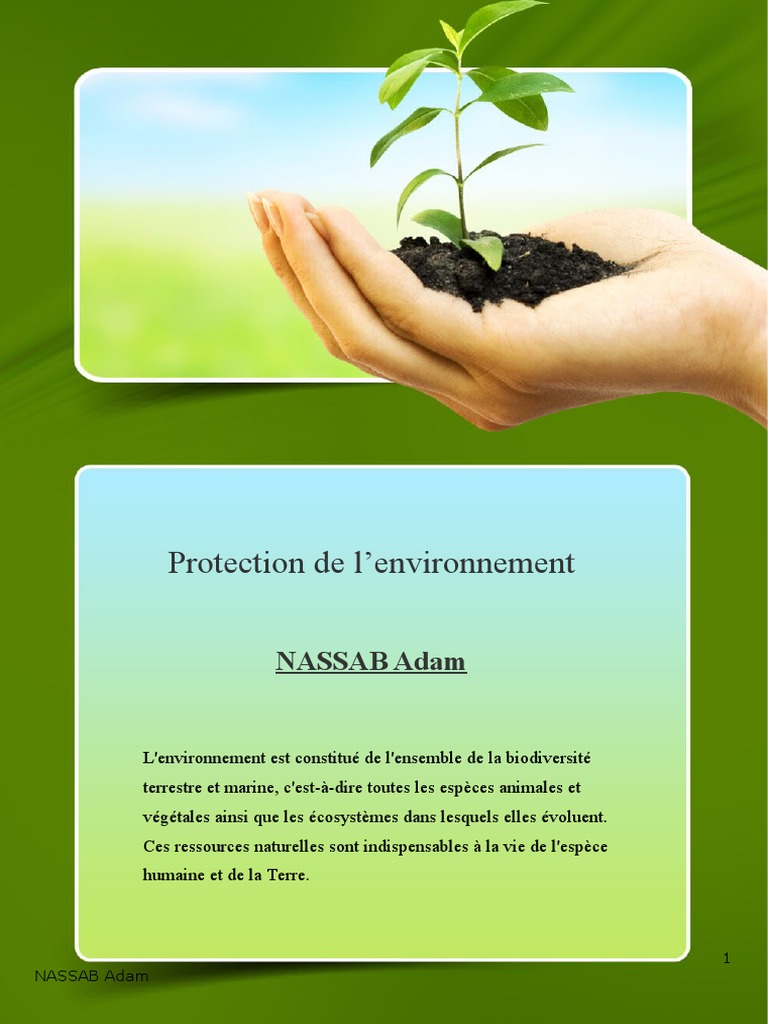 Protection de l’environnement

NASSAB Adam

L'environnement est constitué de l'ensemble de la biodiversité terrestre et marine, c'est-à-dire toutes les espèces animales et végétales ainsi que les écosystèmes dans lesquels elles évoluent. Ces ressources naturelles sont indispensables à la vie de l'espèce humaine et de la Terre.

1

NASSAB Adam